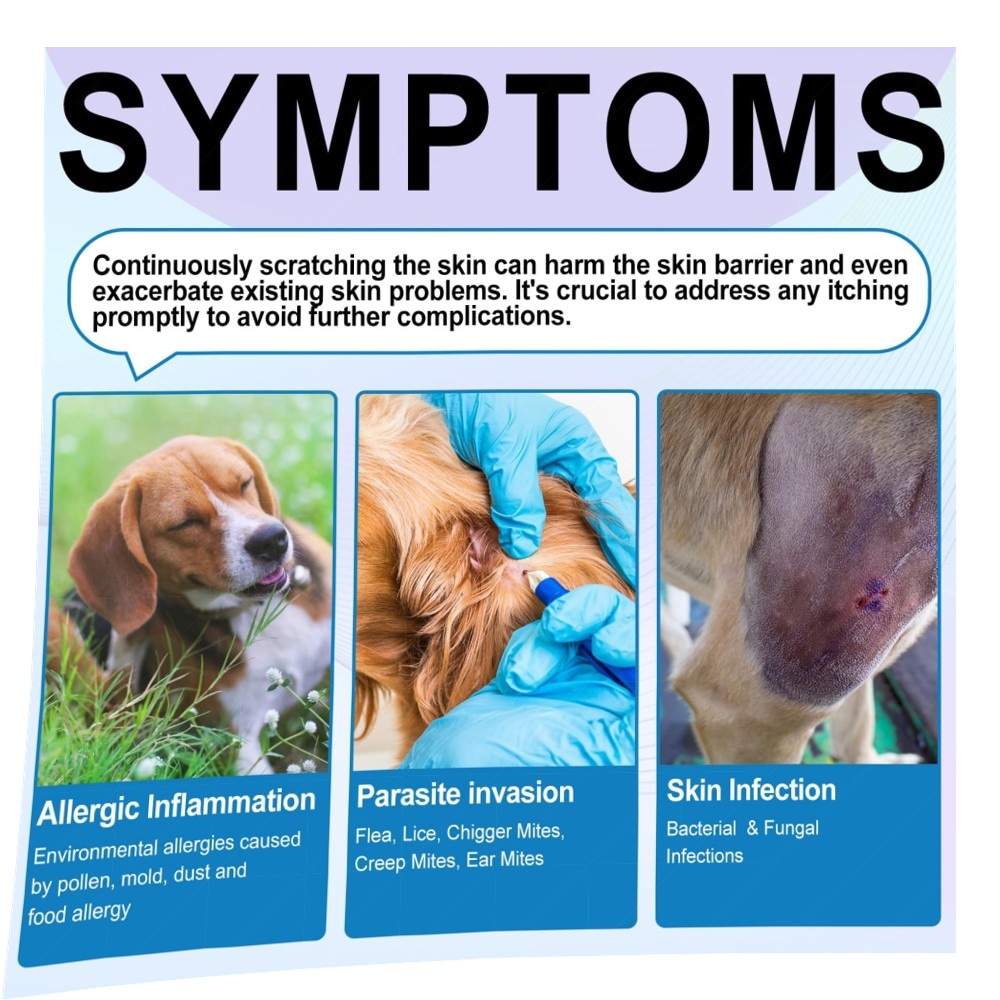 SYMPTOMS

Continuously scratching the skin can harm the skin barrier and even exacerbate existing skin problems. It's crucial to address any itching promptly to avoid further complications.

Allergic Inflammation
Environmental allergies caused by pollen, mold, dust and food allergy

Parasite invasion
Flea, Lice, Chigger Mites, Creep Mites, Ear Mites

Skin Infection
Bacterial & Fungal Infections